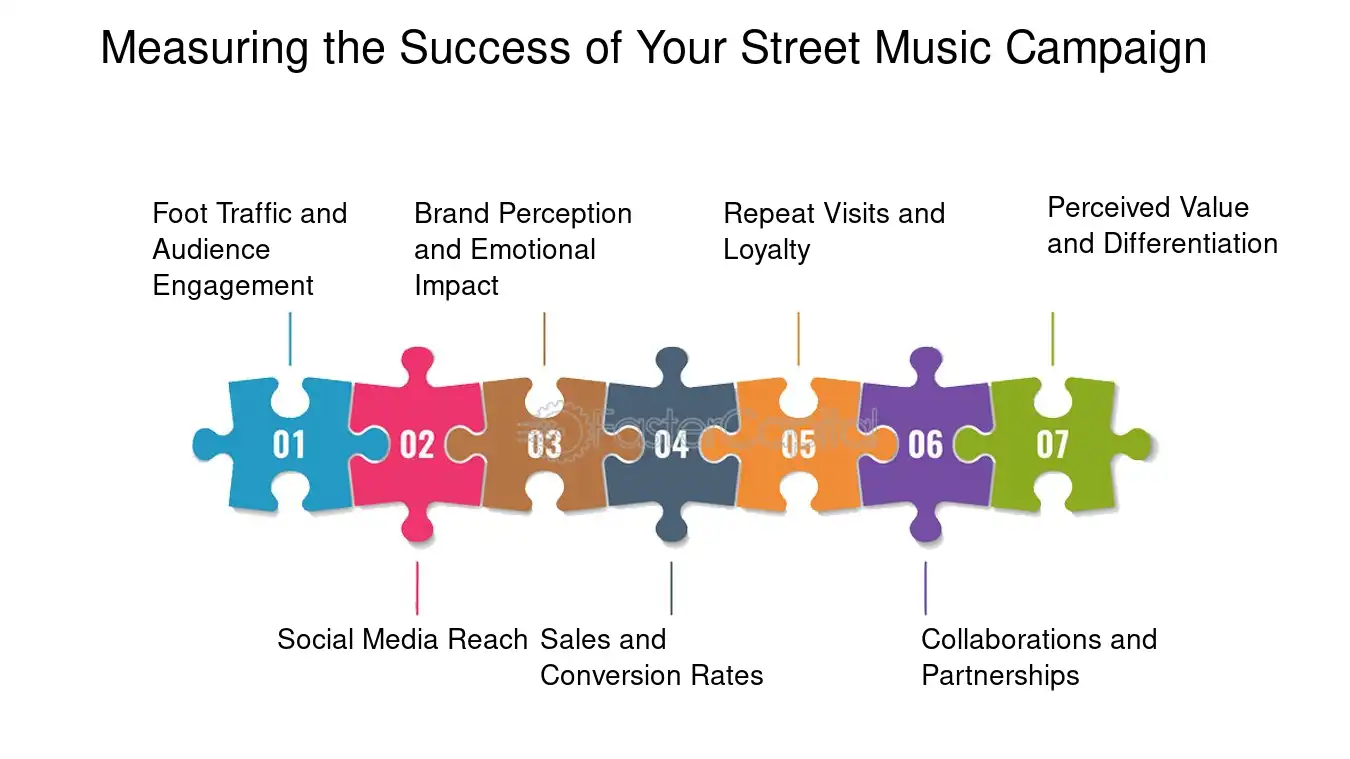 Measuring the Success of Your Street Music Campaign

Foot Traffic and Audience Engagement

Brand Perception and Emotional Impact

Repeat Visits and Loyalty

Perceived Value and Differentiation

01

02

03

04

05

06

07

FasterCapital

Social Media Reach

Sales and Conversion Rates

Collaborations and Partnerships